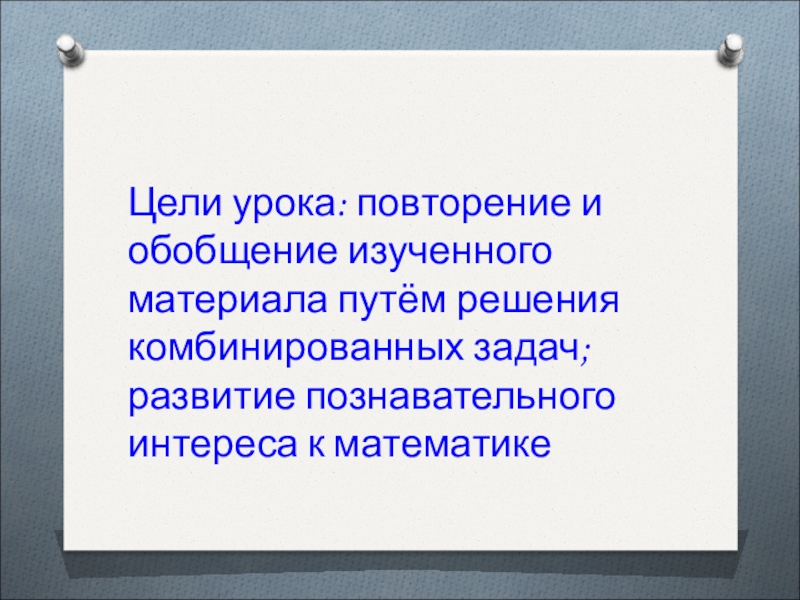 Цели урока: повторение и обобщение изученного материала путём решения комбинированных задач; развитие познавательного интереса к математике